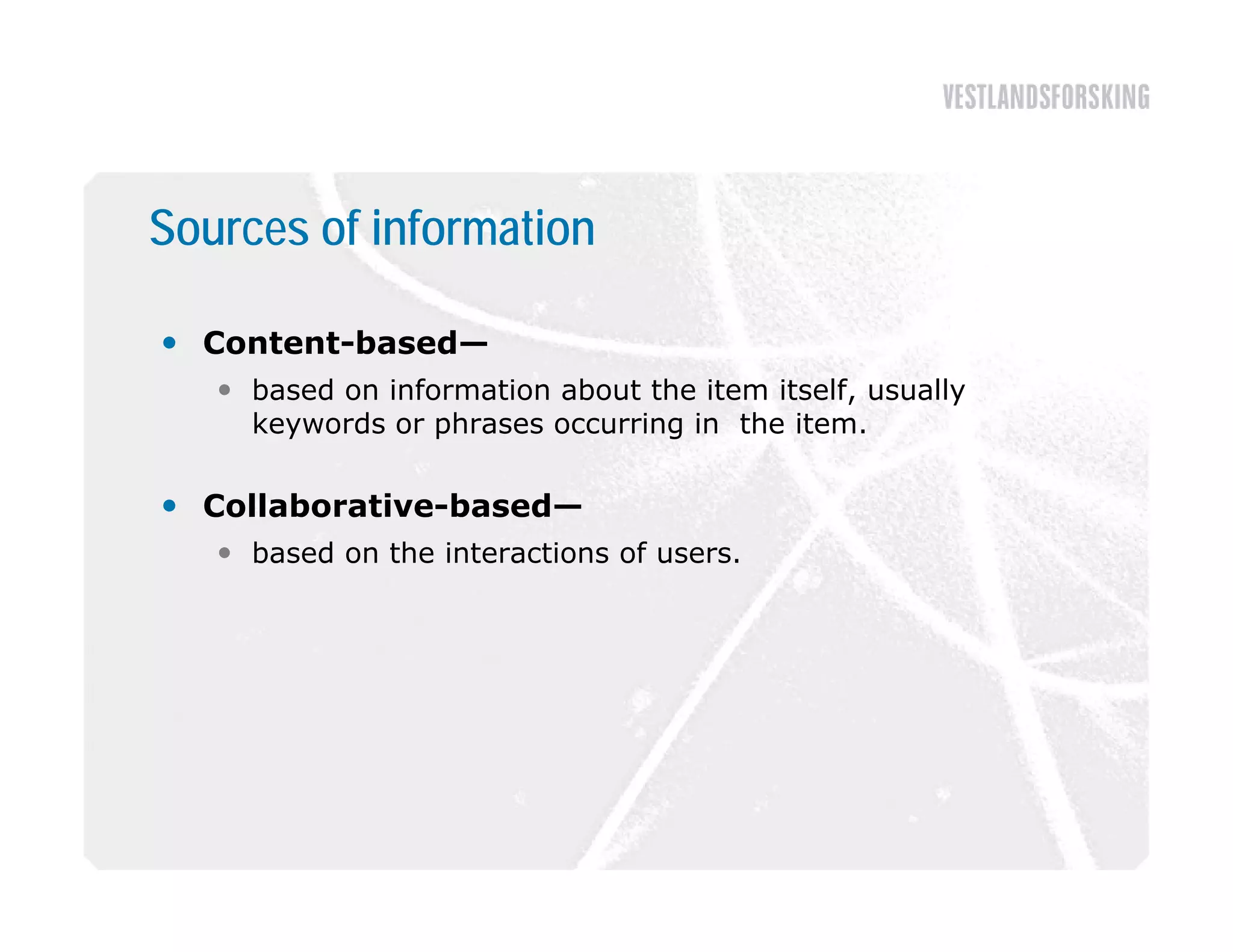 VESTLANDSFORSKING

Sources of information

• Content-based—
  • based on information about the item itself, usually keywords or phrases occurring in the item.

• Collaborative-based—
  • based on the interactions of users.